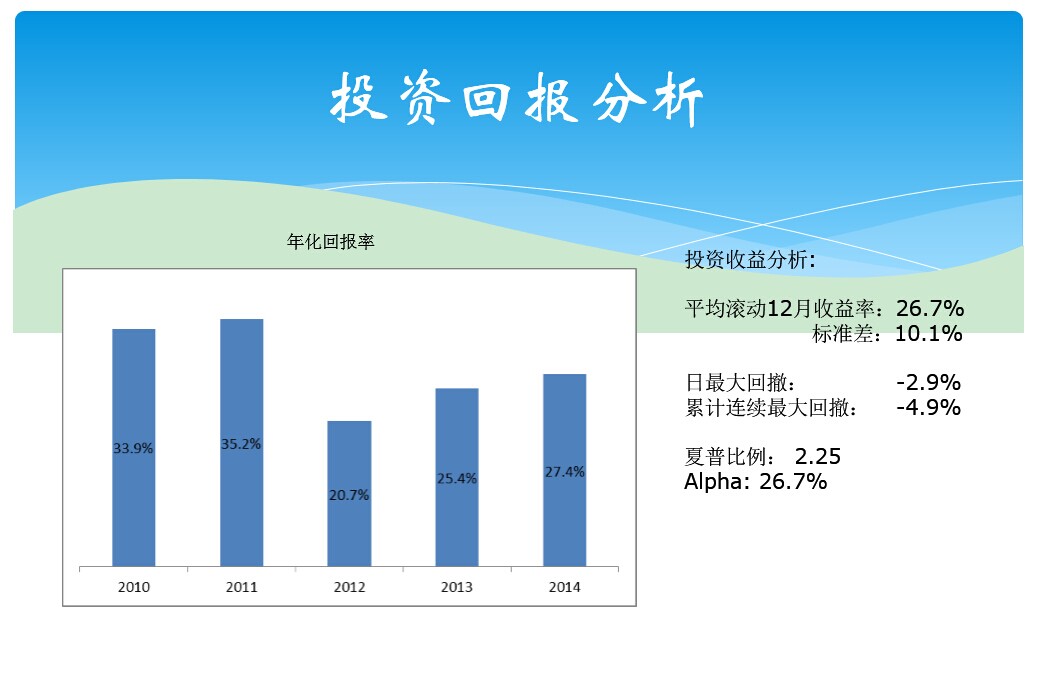 投资回报分析

年化回报率

33.9%
35.2%
20.7%
25.4%
27.4%

2010 2011 2012 2013 2014

投资收益分析:

平均滚动12月收益率：26.7%
标准差：10.1%

日最大回撤： -2.9%
累计连续最大回撤： -4.9%

夏普比例： 2.25
Alpha: 26.7%